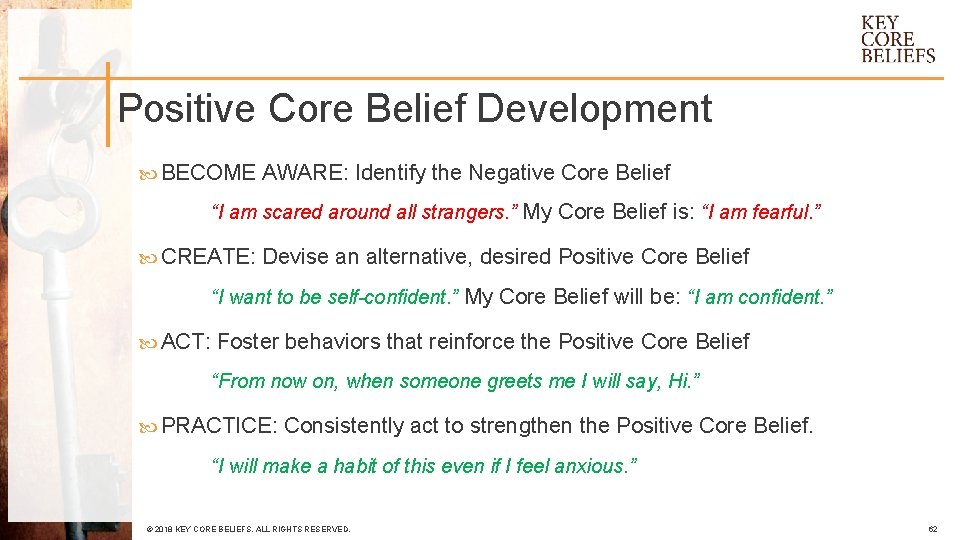 KEY
CORE
BELIEFS

Positive Core Belief Development

BECOME AWARE: Identify the Negative Core Belief

"I am scared around all strangers." My Core Belief is: "I am fearful."

CREATE: Devise an alternative, desired Positive Core Belief

"I want to be self-confident." My Core Belief will be: "I am confident."

ACT: Foster behaviors that reinforce the Positive Core Belief

"From now on, when someone greets me I will say, Hi."

PRACTICE: Consistently act to strengthen the Positive Core Belief.

"I will make a habit of this even if I feel anxious."

© 2018 KEY CORE BELIEFS. ALL RIGHTS RESERVED.

62